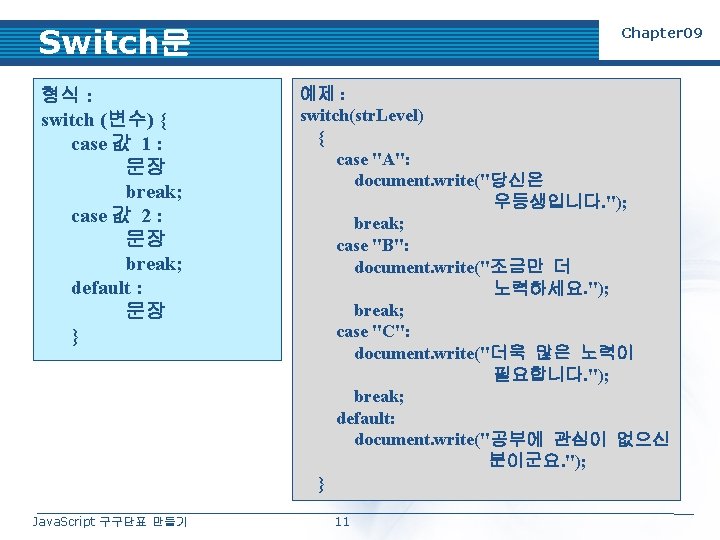 Switch문

Chapter09

형식 :
switch (변수) {
case 값 1 :
문장
break;
case 값 2 :
문장
break;
default :
문장
}

예제 :
switch(strLevel)
{
case "A":
document.write("당신은 우등생입니다.");
break;
case "B":
document.write("조금만 더 노력하세요.");
break;
case "C":
document.write("더욱 많은 노력이 필요합니다.");
break;
default:
document.write("공부에 관심이 없으신 분이군요.");
}

JavaScript 구구단표 만들기

11